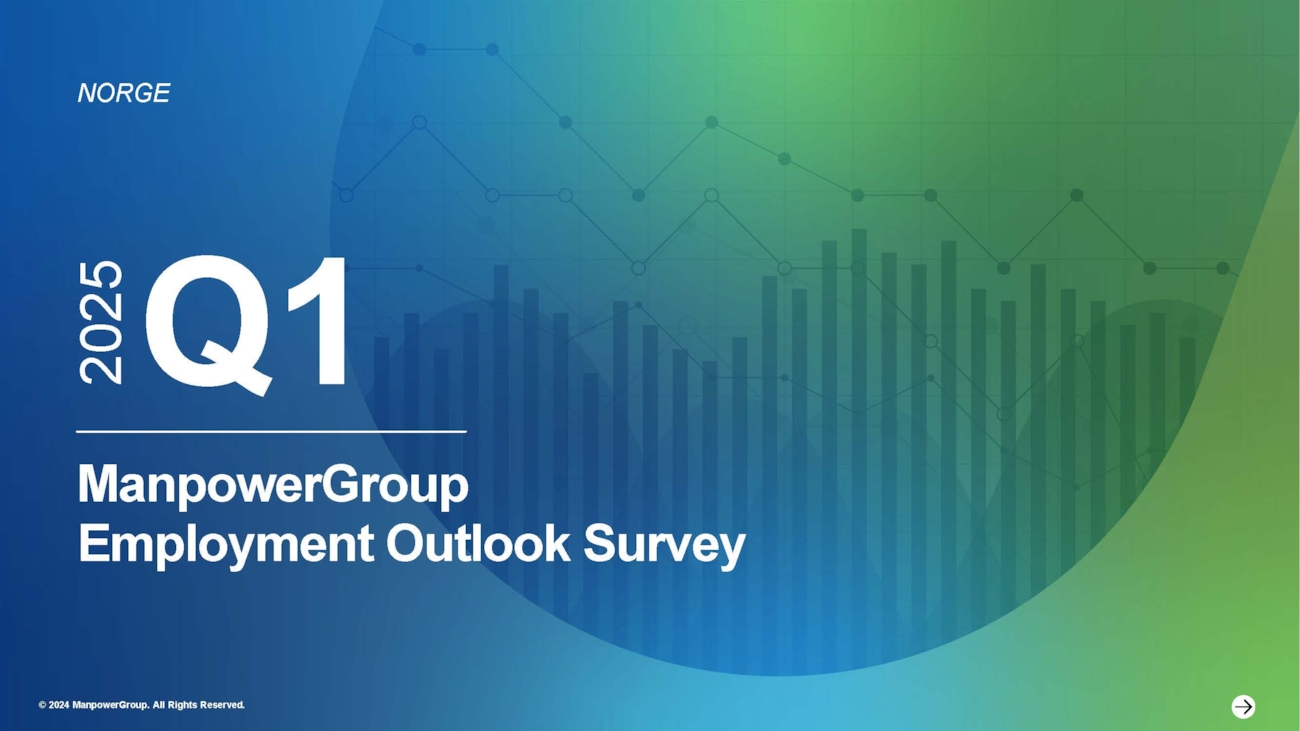 NORGE

2025 Q1

ManpowerGroup Employment Outlook Survey

© 2024 ManpowerGroup. All Rights Reserved.